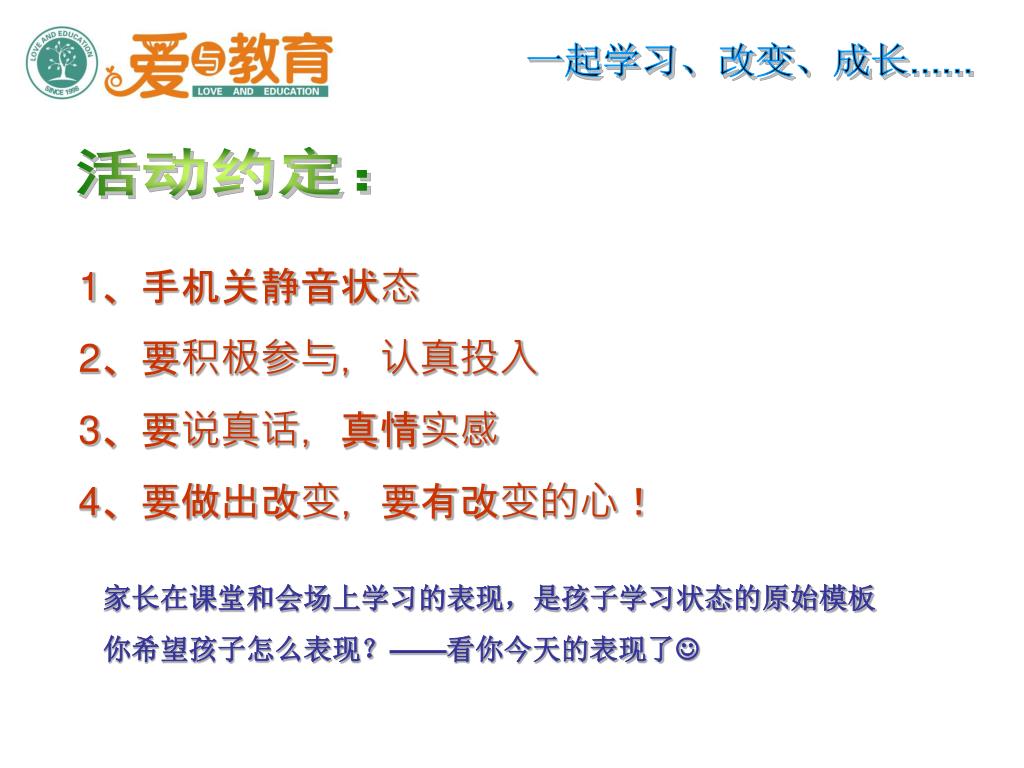 LOVE AND EDUCATION
SINCE 1998
爱与教育
LOVE AND EDUCATION

一起学习、改变、成长……

活动约定：

1、手机关静音状态

2、要积极参与，认真投入

3、要说真话，真情实感

4、要做出改变，要有改变的心！

家长在课堂和会场上学习的表现，是孩子学习状态的原始模板

你希望孩子怎么表现？——看你今天的表现了☺